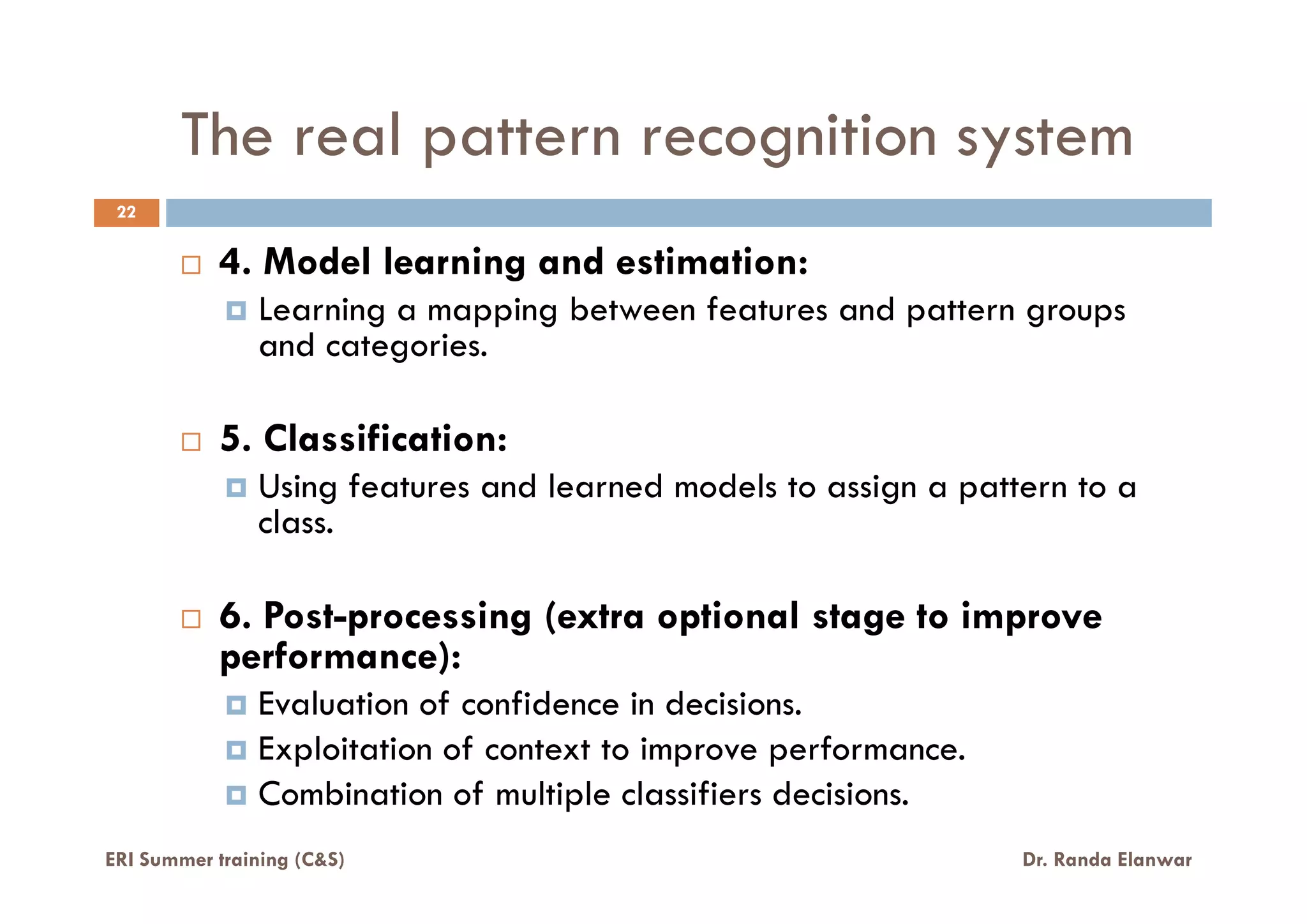 The real pattern recognition system

22

4. Model learning and estimation:

Learning a mapping between features and pattern groups and categories.

5. Classification:

Using features and learned models to assign a pattern to a class.

6. Post-processing (extra optional stage to improve performance):

Evaluation of confidence in decisions.

Exploitation of context to improve performance.

Combination of multiple classifiers decisions.

ERI Summer training (C&S)

Dr. Randa Elanwar